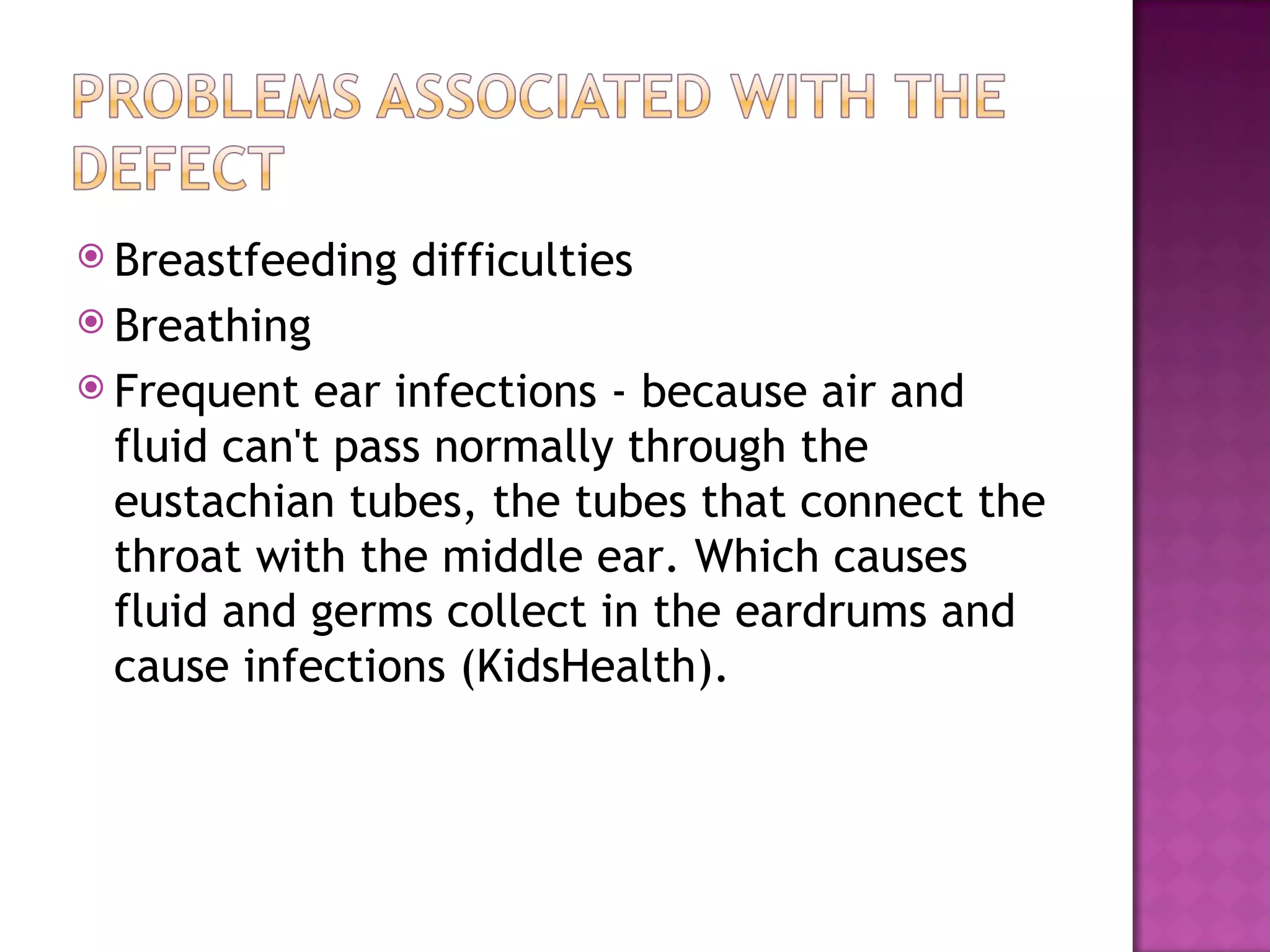 PROBLEMS ASSOCIATED WITH THE DEFECT

Breastfeeding difficulties

Breathing

Frequent ear infections - because air and fluid can't pass normally through the eustachian tubes, the tubes that connect the throat with the middle ear. Which causes fluid and germs collect in the eardrums and cause infections (KidsHealth).